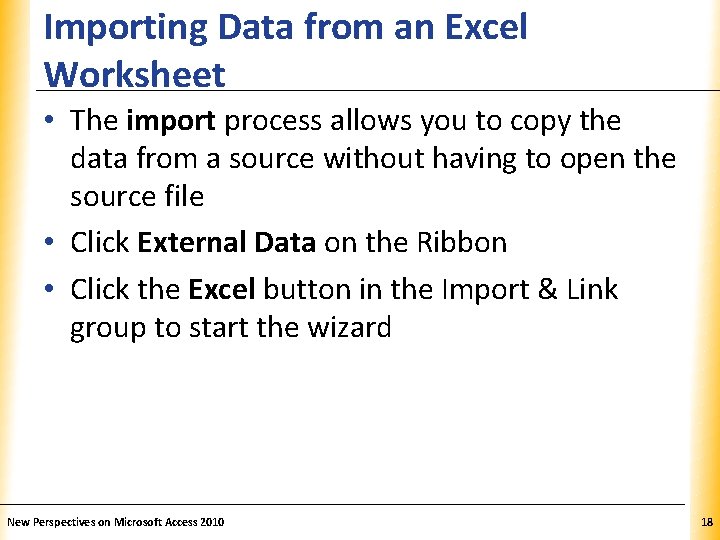 Importing Data from an Excel Worksheet

• The import process allows you to copy the data from a source without having to open the source file

• Click External Data on the Ribbon

• Click the Excel button in the Import & Link group to start the wizard

New Perspectives on Microsoft Access 2010

18